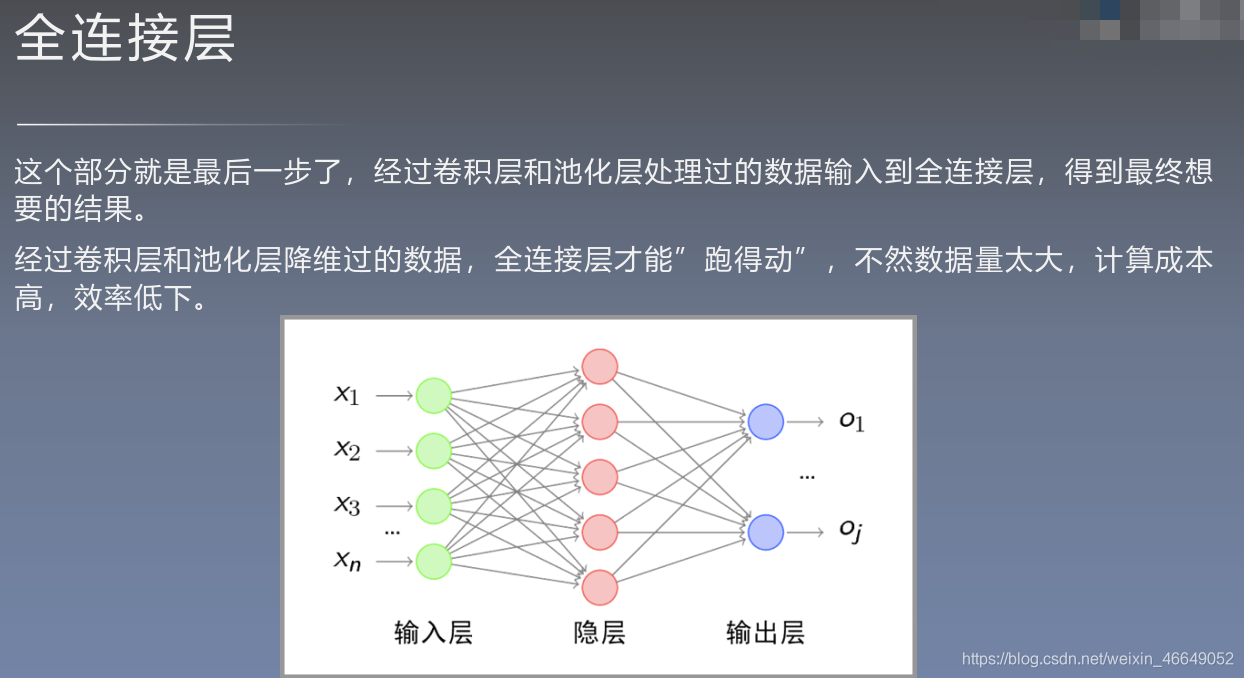 全连接层

这个部分就是最后一步了，经过卷积层和池化层处理过的数据输入到全连接层，得到最终想要的结果。

经过卷积层和池化层降维过的数据，全连接层才能”跑得动”，不然数据量太大，计算成本高，效率低下。

$x_1$
$x_2$
$x_3$
...
$x_n$
$o_1$
...
$o_j$
输入层
隐层
输出层

https://blog.csdn.net/weixin_46649052